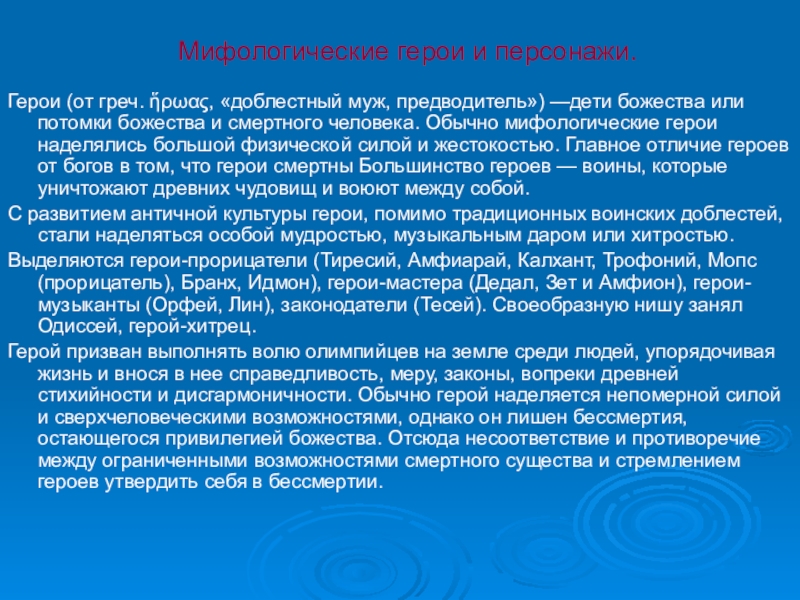 Мифологические герои и персонажи.

Герои (от греч. ἥρωας, «доблестный муж, предводитель») —дети божества или потомки божества и смертного человека. Обычно мифологические герои наделялись большой физической силой и жестокостью. Главное отличие героев от богов в том, что герои смертны Большинство героев — воины, которые уничтожают древних чудовищ и воюют между собой.

С развитием античной культуры герои, помимо традиционных воинских доблестей, стали наделяться особой мудростью, музыкальным даром или хитростью.

Выделяются герои-прорицатели (Тиресий, Амфиарай, Калхант, Трофоний, Мопс (прорицатель), Бранх, Идмон), герои-мастера (Дедал, Зет и Амфион), герои-музыканты (Орфей, Лин), законодатели (Тесей). Своеобразную нишу занял Одиссей, герой-хитрец.

Герой призван выполнять волю олимпийцев на земле среди людей, упорядочивая жизнь и внося в нее справедливость, меру, законы, вопреки древней стихийности и дисгармоничности. Обычно герой наделяется непомерной силой и сверхчеловеческими возможностями, однако он лишен бессмертия, остающегося привилегией божества. Отсюда несоответствие и противоречие между ограниченными возможностями смертного существа и стремлением героев утвердить себя в бессмертии.